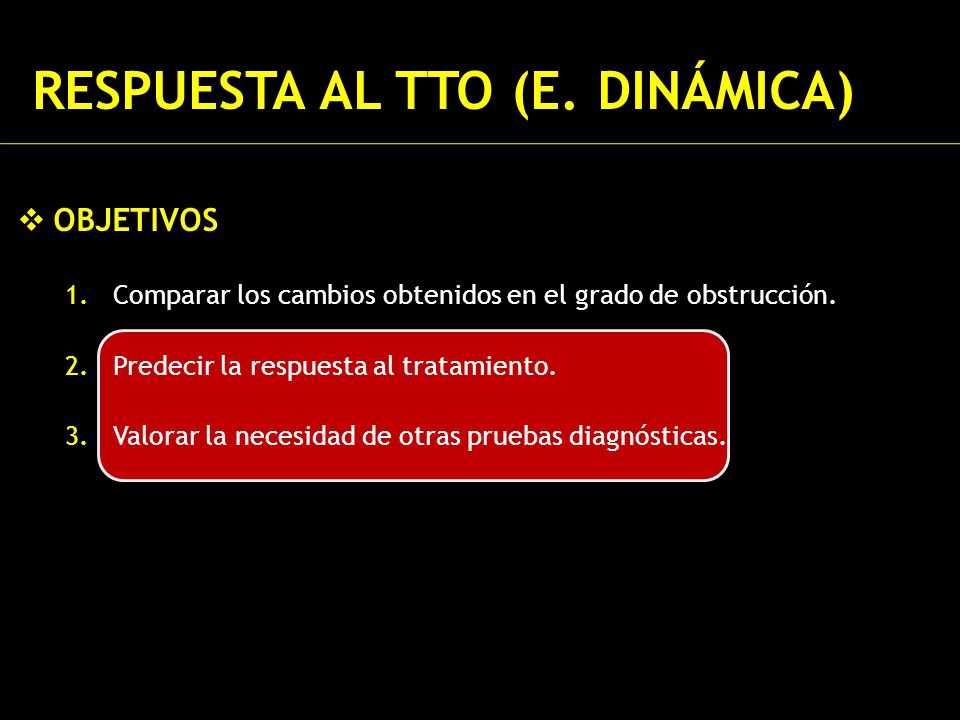 RESPUESTA AL TTO (E. DINÁMICA)

❖ OBJETIVOS

1. Comparar los cambios obtenidos en el grado de obstrucción.

2. Predecir la respuesta al tratamiento.

3. Valorar la necesidad de otras pruebas diagnósticas.